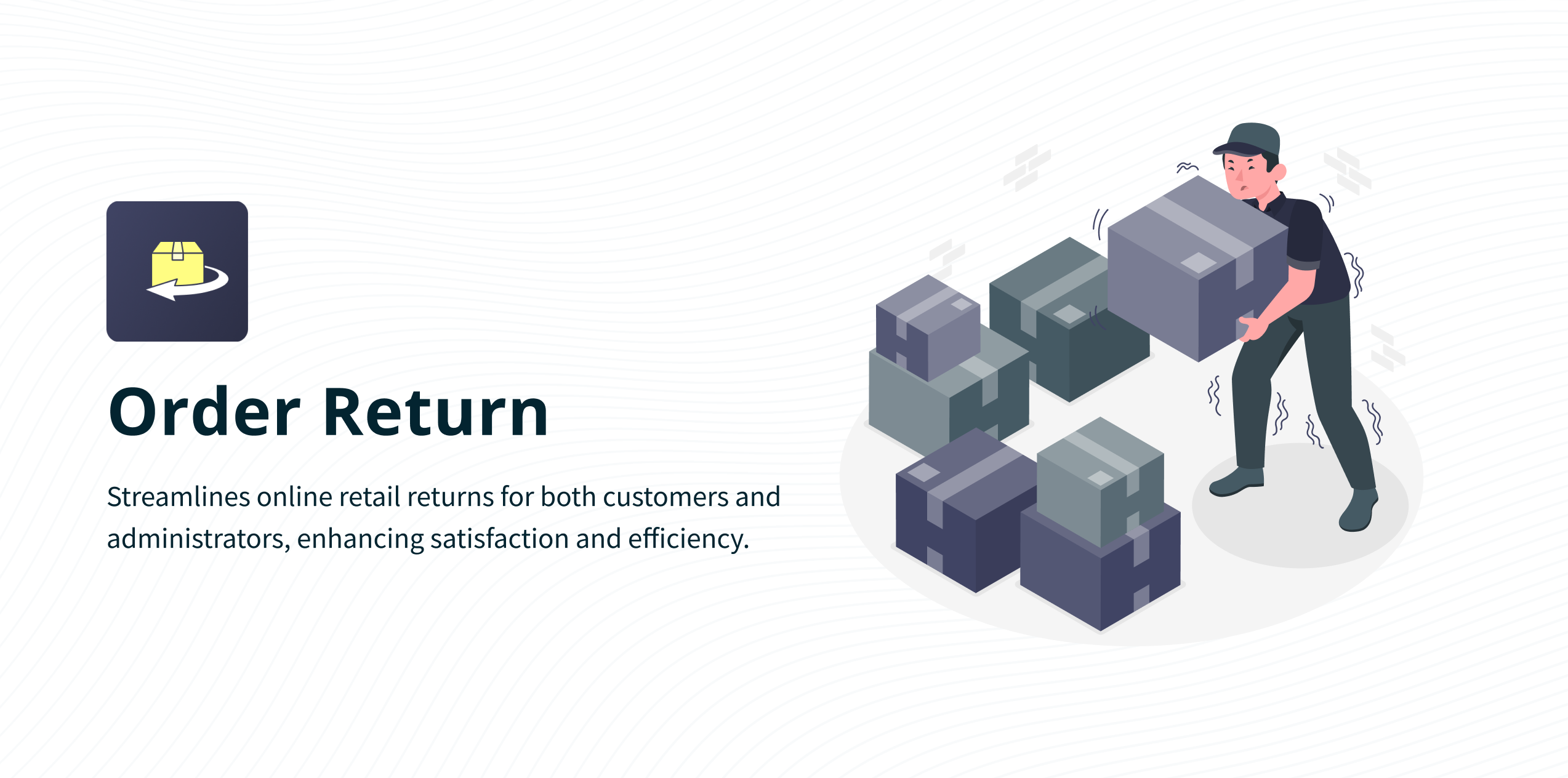 Order Return

Streamlines online retail returns for both customers and administrators, enhancing satisfaction and efficiency.